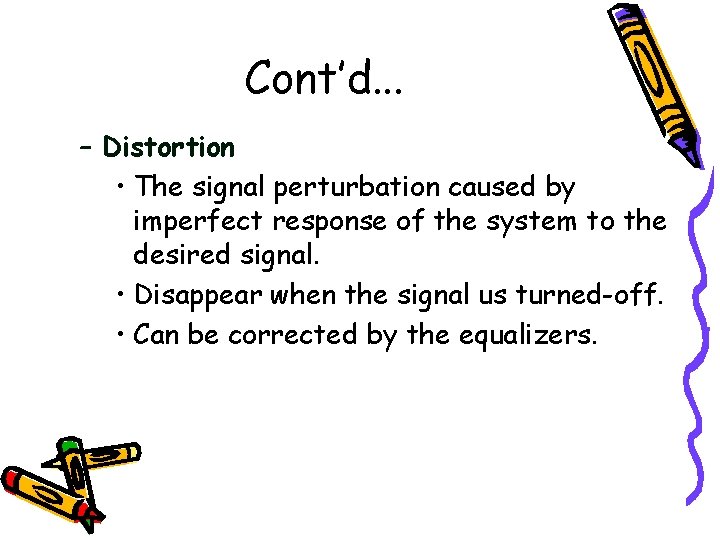 Cont'd...

– Distortion

• The signal perturbation caused by imperfect response of the system to the desired signal.

• Disappear when the signal us turned-off.

• Can be corrected by the equalizers.